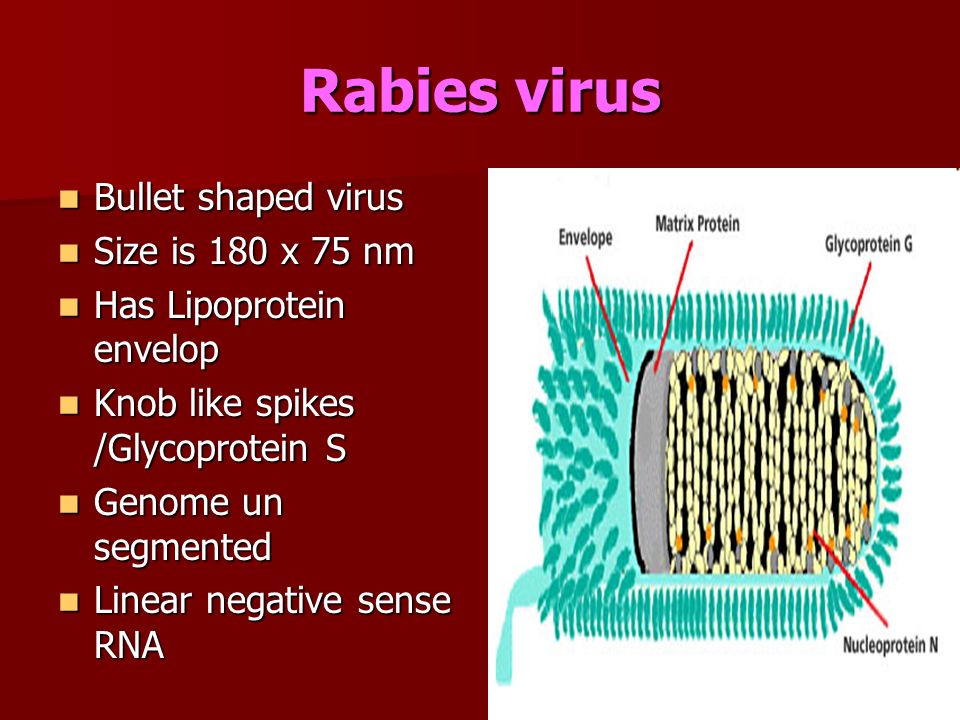 Rabies virus

- Bullet shaped virus
- Size is 180 x 75 nm
- Has Lipoprotein envelop
- Knob like spikes /Glycoprotein S
- Genome un segmented
- Linear negative sense RNA

Envelope
Matrix Protein
Glycoprotein G
Nucleoprotein N